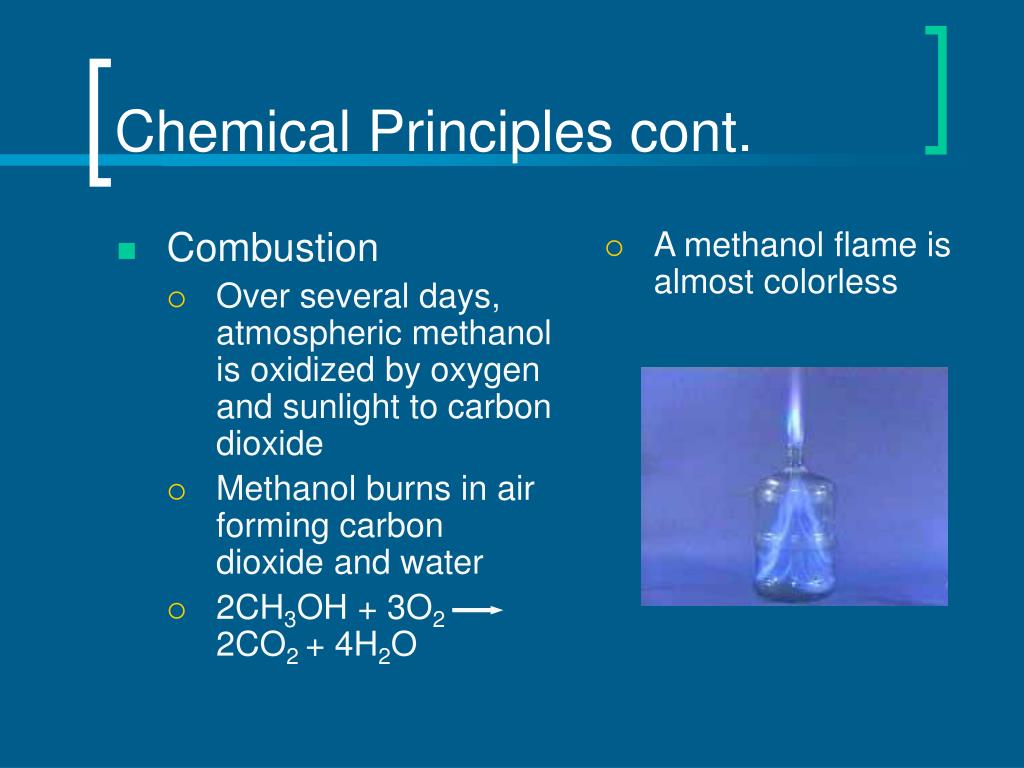 Chemical Principles cont.

Combustion

Over several days, atmospheric methanol is oxidized by oxygen and sunlight to carbon dioxide

Methanol burns in air forming carbon dioxide and water

$2CH_3OH + 3O_2 \rightarrow 2CO_2 + 4H_2O$

A methanol flame is almost colorless